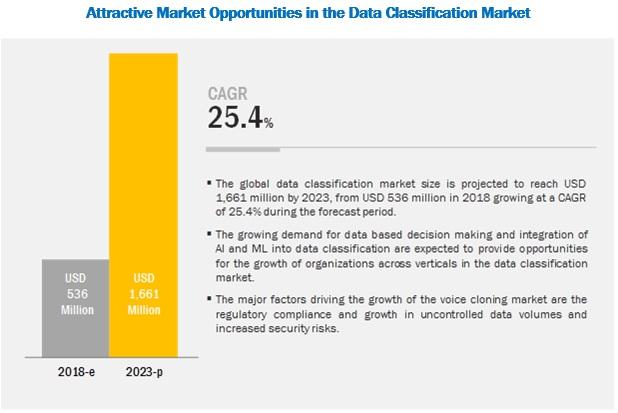 Attractive Market Opportunities in the Data Classification Market

USD 536 Million

USD 1,661 Million

2018-e

2023-p

CAGR

25.4%

▪ The global data classification market size is projected to reach USD 1,661 million by 2023, from USD 536 million in 2018 growing at a CAGR of 25.4% during the forecast period.

▪ The growing demand for data based decision making and integration of AI and ML into data classification are expected to provide opportunities for the growth of organizations across verticals in the data classification market.

▪ The major factors driving the growth of the voice cloning market are the regulatory compliance and growth in uncontrolled data volumes and increased security risks.